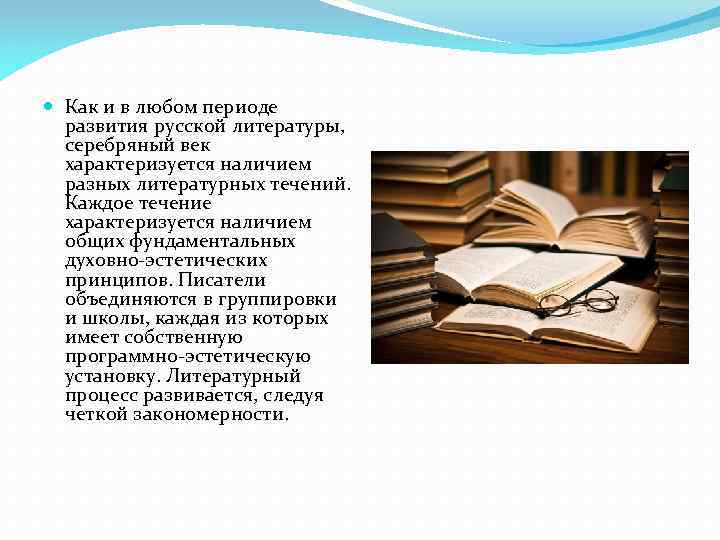 Как и в любом периоде развития русской литературы, серебряный век характеризуется наличием разных литературных течений. Каждое течение характеризуется наличием общих фундаментальных духовно-эстетических принципов. Писатели объединяются в группировки и школы, каждая из которых имеет собственную программно-эстетическую установку. Литературный процесс развивается, следуя четкой закономерности.